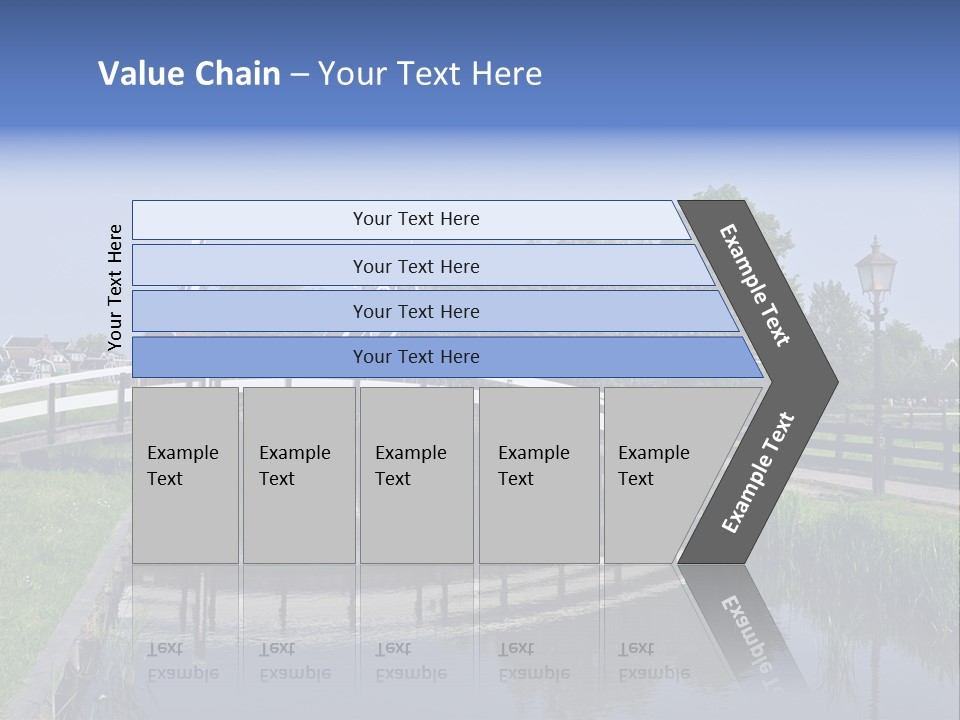 Value Chain – Your Text Here

Your Text Here

Your Text Here

Your Text Here

Your Text Here

Your Text Here

Example Text

Example Text

Example Text

Example Text

Example Text

Example Text

Example Text